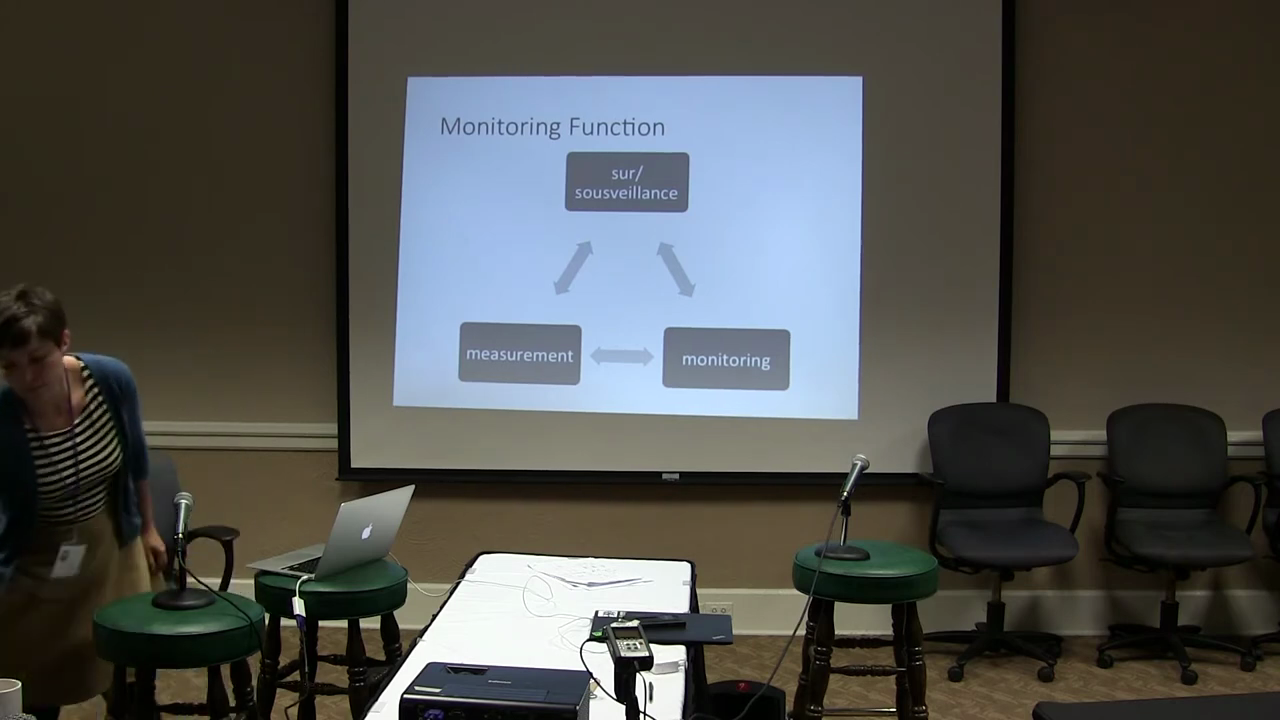 Monitoring Function

sur/
sousveillance

measurement

monitoring